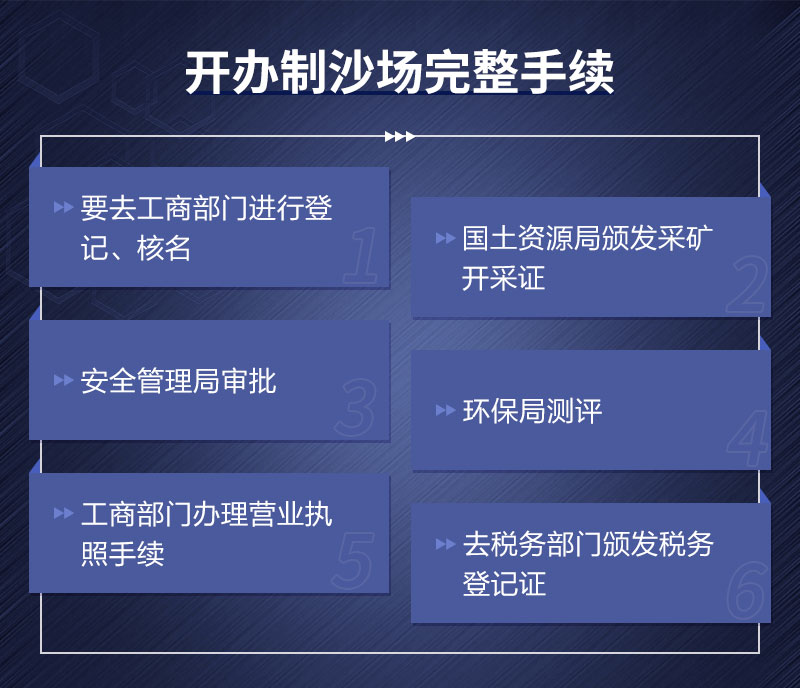 开办制沙场完整手续

要去工商部门进行登记、核名

1

国土资源局颁发采矿开采证

2

安全管理局审批

3

环保局测评

4

工商部门办理营业执照手续

5

去税务部门颁发税务登记证

6